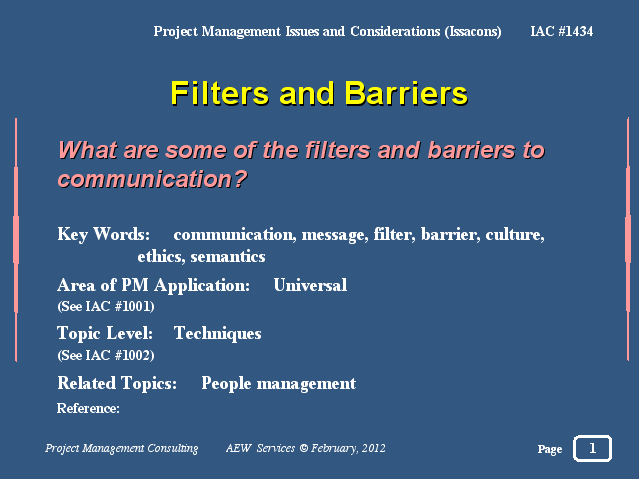 Project Management Issues and Considerations (Issacons) IAC #1434

Filters and Barriers

What are some of the filters and barriers to communication?

Key Words: communication, message, filter, barrier, culture, ethics, semantics

Area of PM Application: Universal
(See IAC #1001)

Topic Level: Techniques
(See IAC #1002)

Related Topics: People management

Reference:

Project Management Consulting AEW Services © February, 2012 Page 1